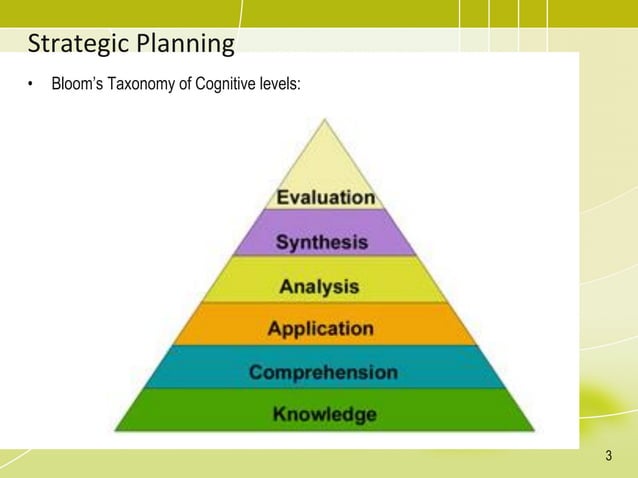 Strategic Planning

• Bloom's Taxonomy of Cognitive levels:

Evaluation
Synthesis
Analysis
Application
Comprehension
Knowledge

3